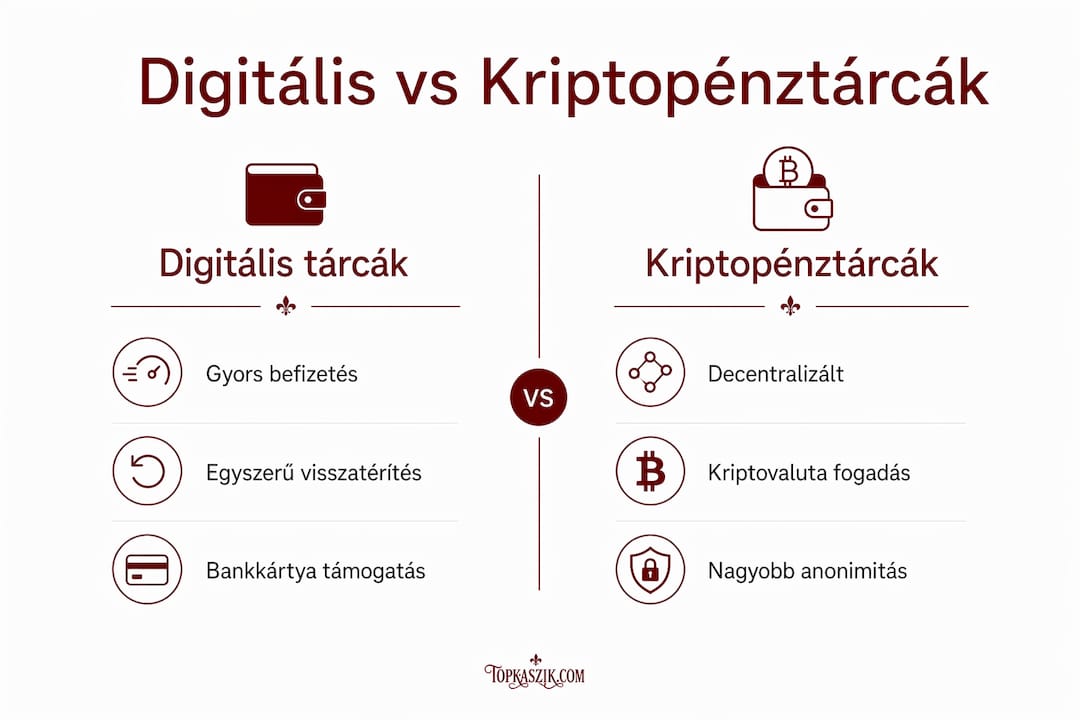 Digitális vs Kriptopénztárcák

Digitális tárcák

Gyors befizetés

Egyszerű visszatérítés

Bankkártya támogatás

VS

Kriptopénztárcák

Decentralizált

Kriptovaluta fogadás

Nagyobb anonimitás

TOPKASZIK.COM